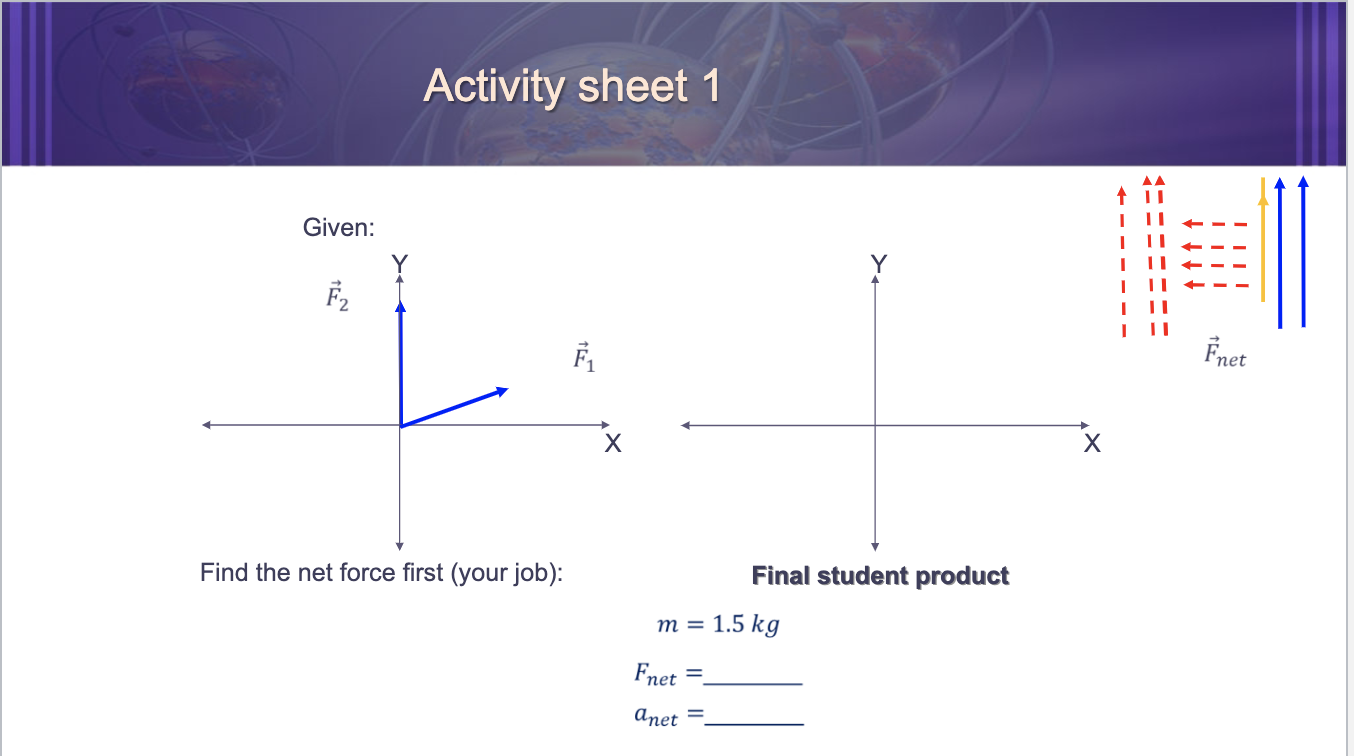 Activity sheet 1

Given:

Y

$\vec{F}_2$

$\vec{F}_1$

X

Y

X

$\vec{F}_{net}$

Find the net force first (your job):

Final student product

$m = 1.5\ kg$

$F_{net} =$________

$a_{net} =$________